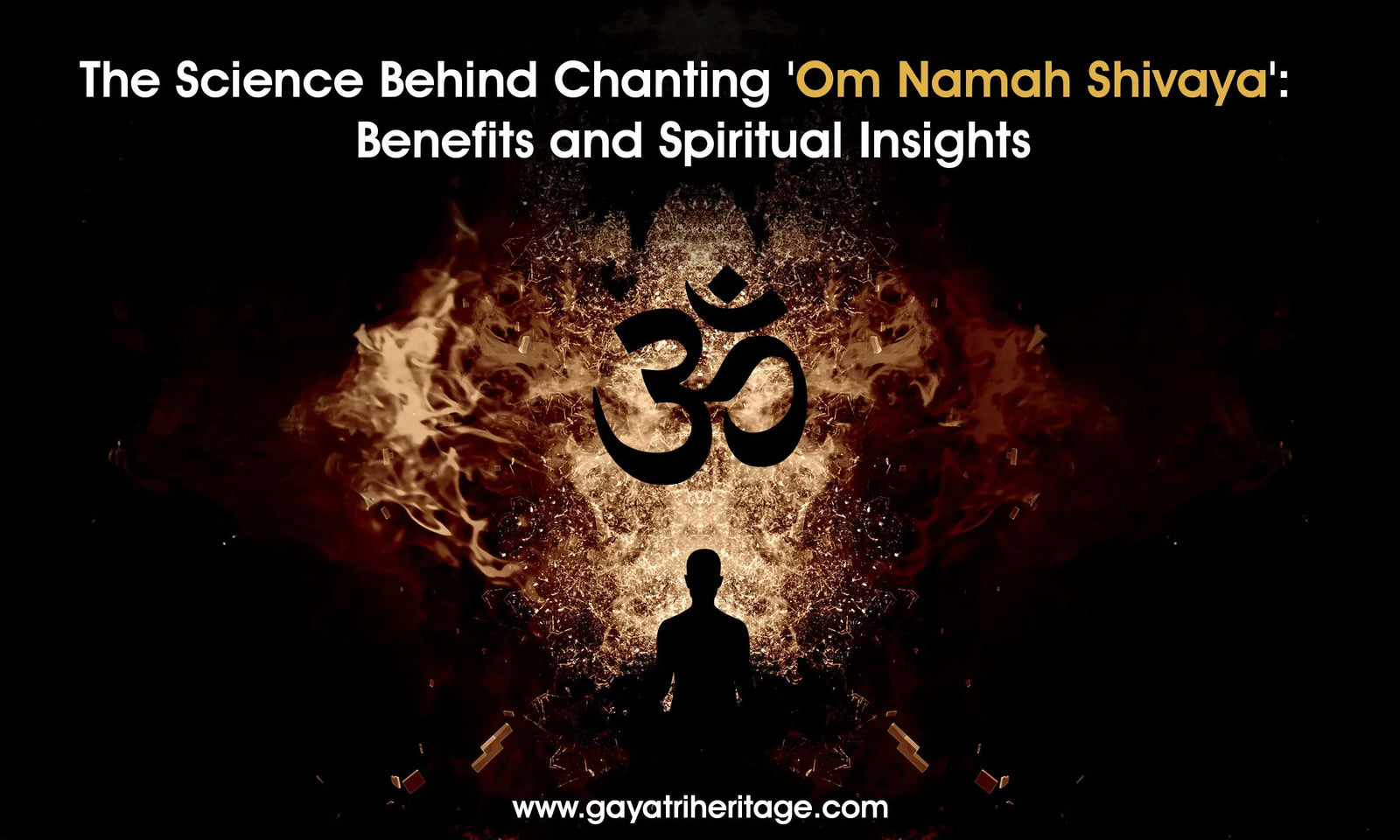 The Science Behind Chanting 'Om Namah Shivaya': Benefits and Spiritual Insights

ॐ

www.gayatriheritage.com